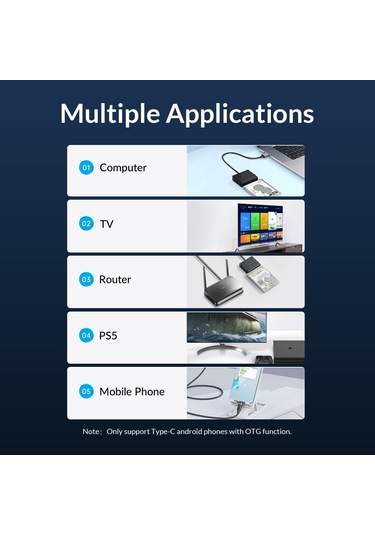 Multiple Applications

01 Computer

02 TV

03 Router

04 PS5

05 Mobile Phone

Note: Only support Type-C android phones with OTG function.